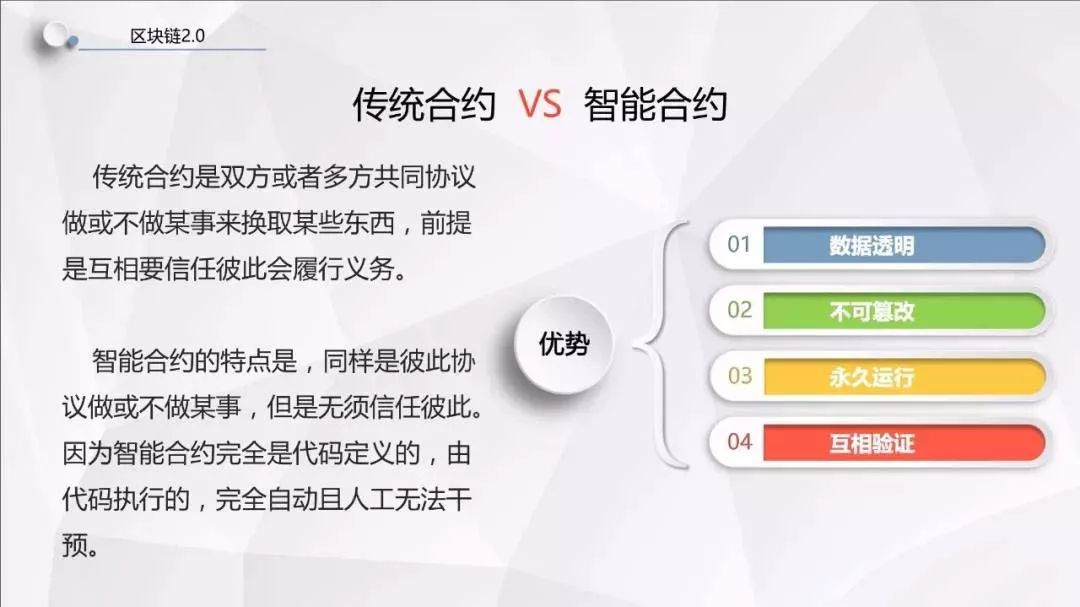 区块链2.0

传统合约 VS 智能合约

传统合约是双方或者多方共同协议做或不做某事来换取某些东西，前提是互相要信任彼此会履行义务。

智能合约的特点是，同样是彼此协议做或不做某事，但是无须信任彼此。因为智能合约完全是代码定义的，由代码执行的，完全自动且人工无法干预。

优势

01 数据透明

02 不可篡改

03 永久运行

04 互相验证